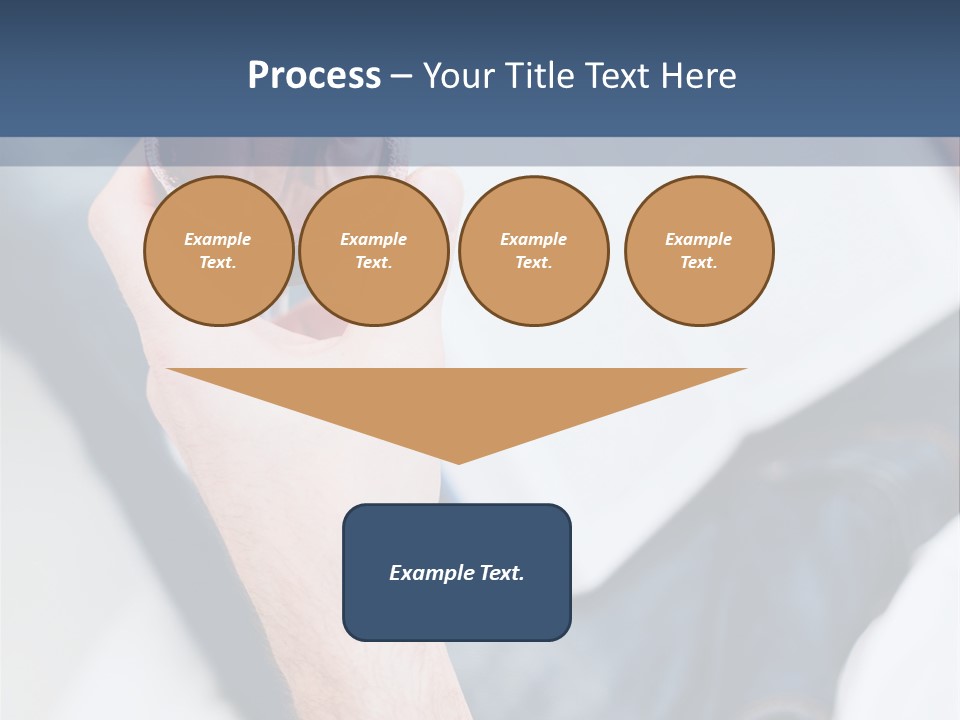 Process – Your Title Text Here

Example Text.

Example Text.

Example Text.

Example Text.

Example Text.